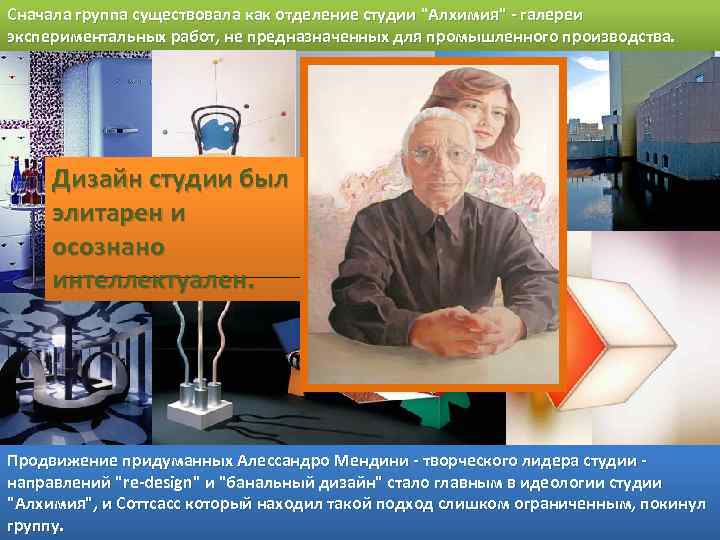 Сначала группа существовала как отделение студии "Алхимия" - галереи экспериментальных работ, не предназначенных для промышленного производства.

Дизайн студии был элитарен и осознано интеллектуален.

Продвижение придуманных Алессандро Мендини - творческого лидера студии - направлений "re-design" и "банальный дизайн" стало главным в идеологии студии "Алхимия", и Соттсасс который находил такой подход слишком ограниченным, покинул группу.